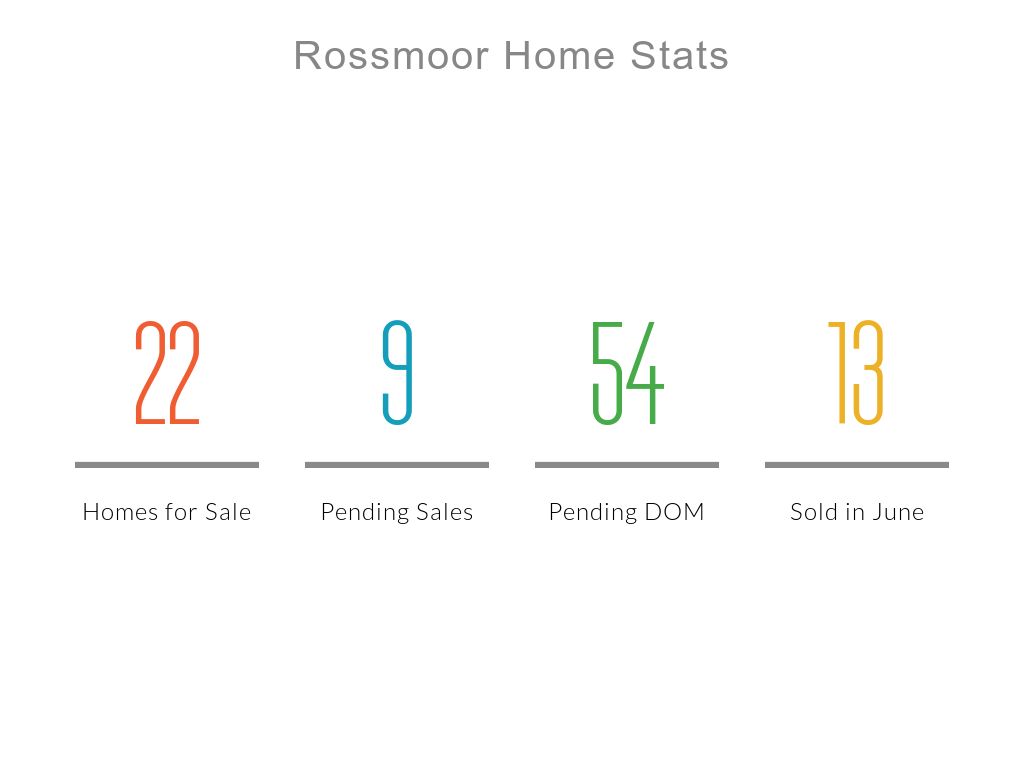 Rossmoor Home Stats

22

Homes for Sale

9

Pending Sales

54

Pending DOM

13

Sold in June